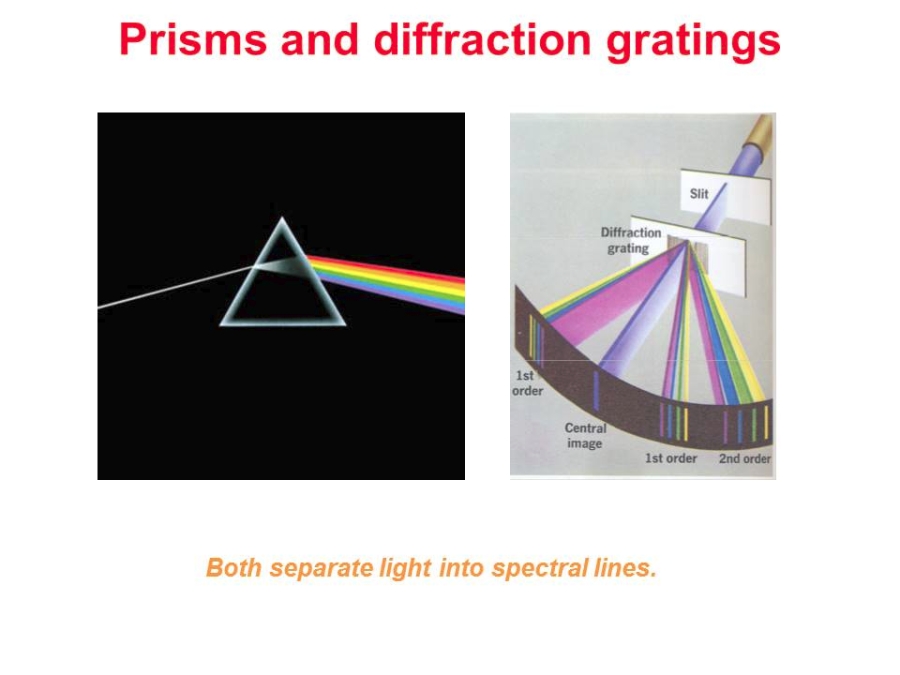 Prisms and diffraction gratings

Slit

Diffraction grating

1st order

Central image

1st order

2nd order

Both separate light into spectral lines.